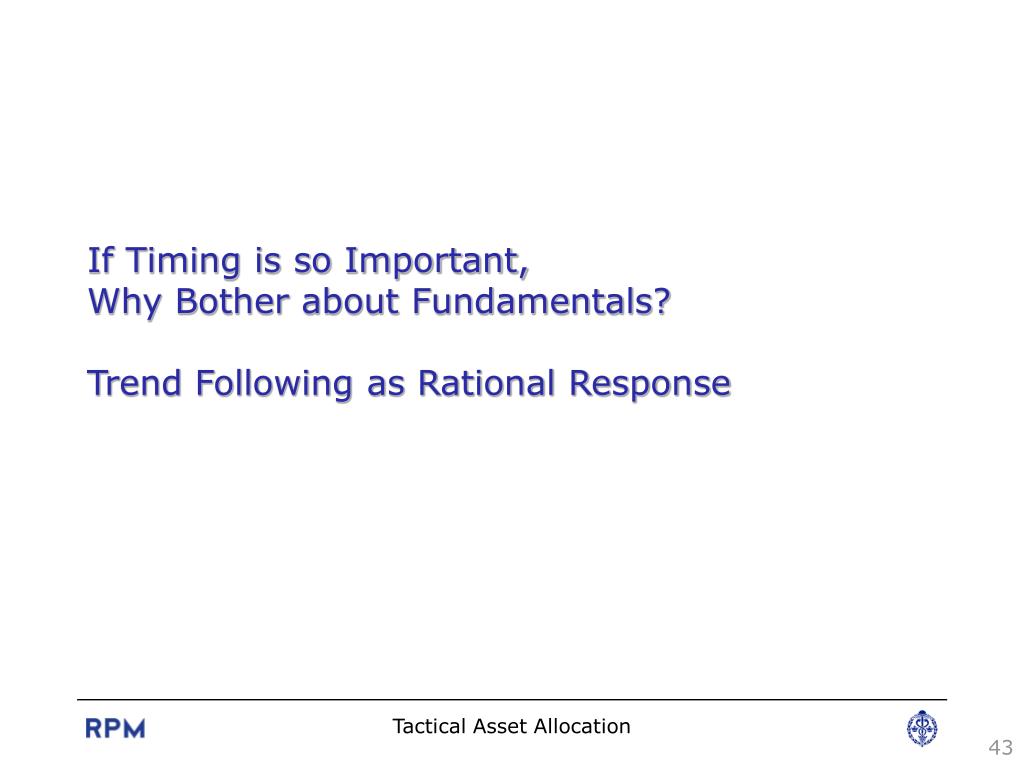 If Timing is so Important,
Why Bother about Fundamentals?

Trend Following as Rational Response

RPM

Tactical Asset Allocation

43